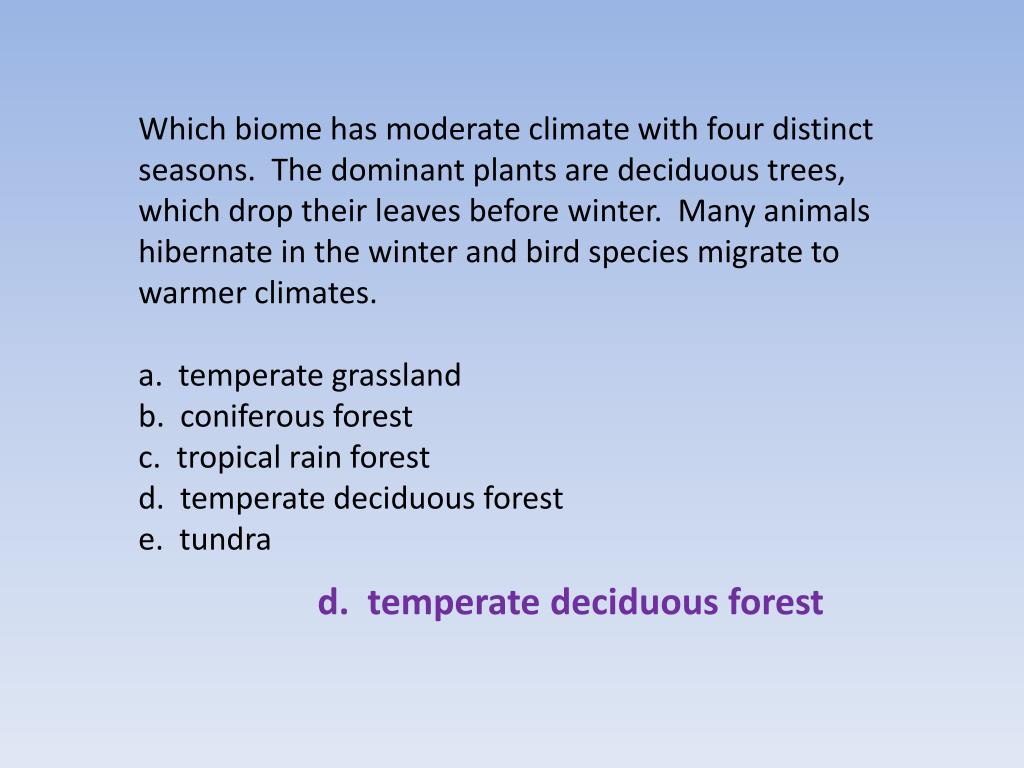 Which biome has moderate climate with four distinct seasons.  The dominant plants are deciduous trees, which drop their leaves before winter.  Many animals hibernate in the winter and bird species migrate to warmer climates.

a.  temperate grassland
b.  coniferous forest
c.  tropical rain forest
d.  temperate deciduous forest
e.  tundra

d.  temperate deciduous forest